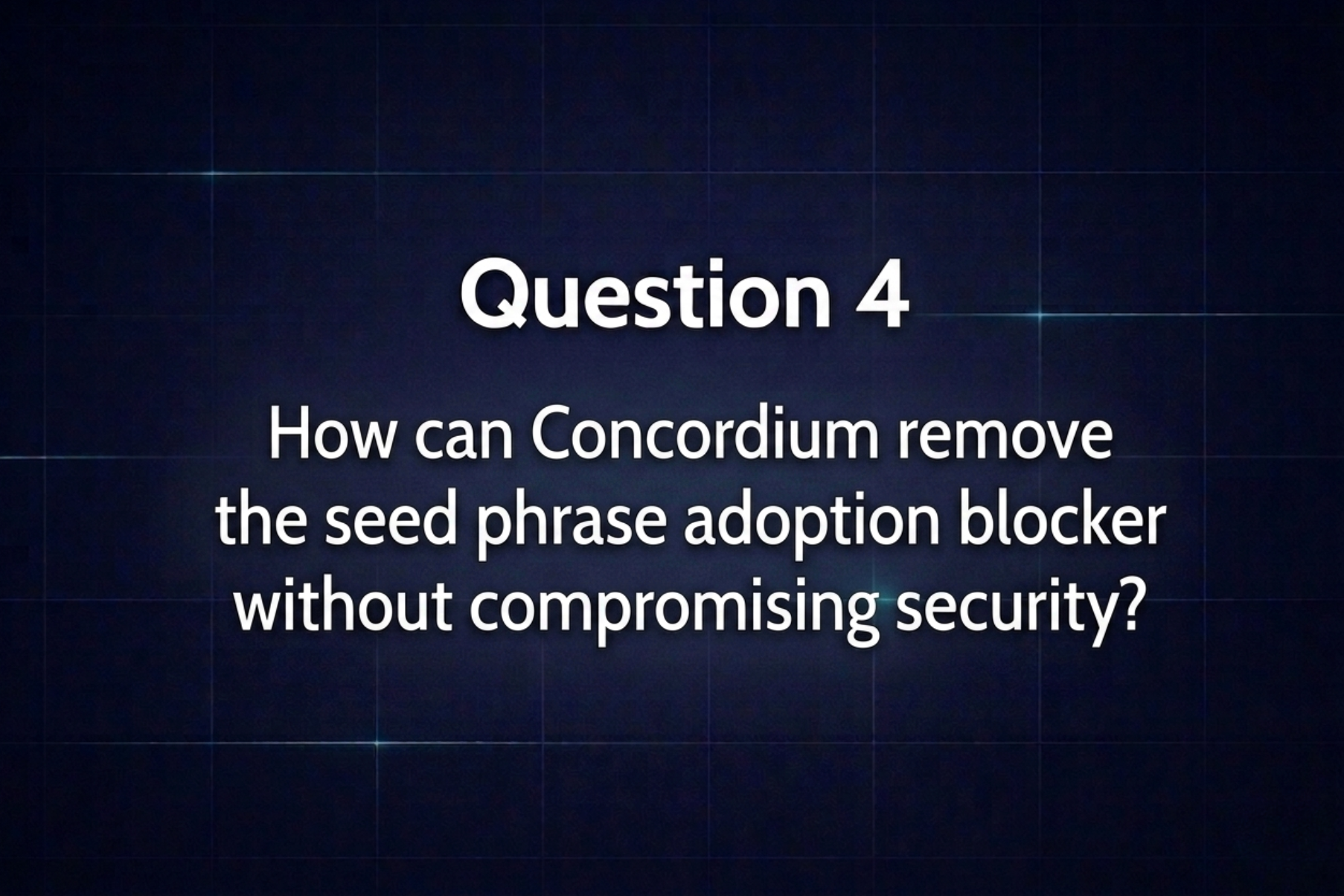 Question 4

How can Concordium remove the seed phrase adoption blocker without compromising security?